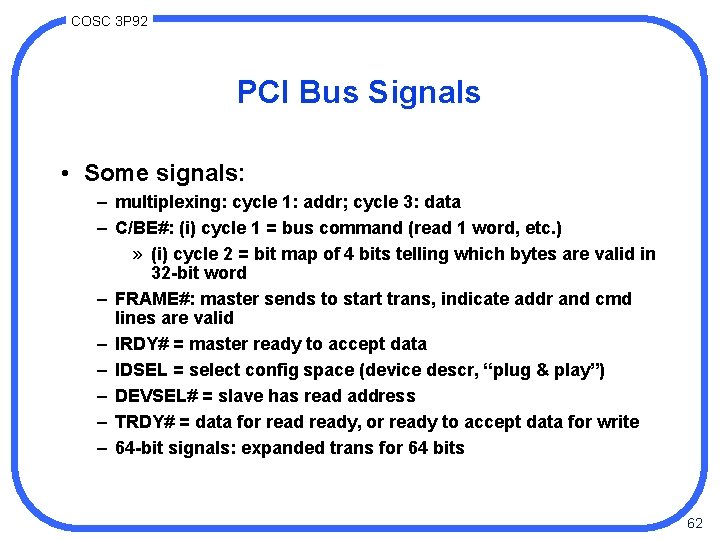 COSC 3P92

PCI Bus Signals

• Some signals:

– multiplexing: cycle 1: addr; cycle 3: data

– C/BE#: (i) cycle 1 = bus command (read 1 word, etc.)

» (i) cycle 2 = bit map of 4 bits telling which bytes are valid in 32-bit word

– FRAME#: master sends to start trans, indicate addr and cmd lines are valid

– IRDY# = master ready to accept data

– IDSEL = select config space (device descr, “plug & play”)

– DEVSEL# = slave has read address

– TRDY# = data for read ready, or ready to accept data for write

– 64-bit signals: expanded trans for 64 bits

62